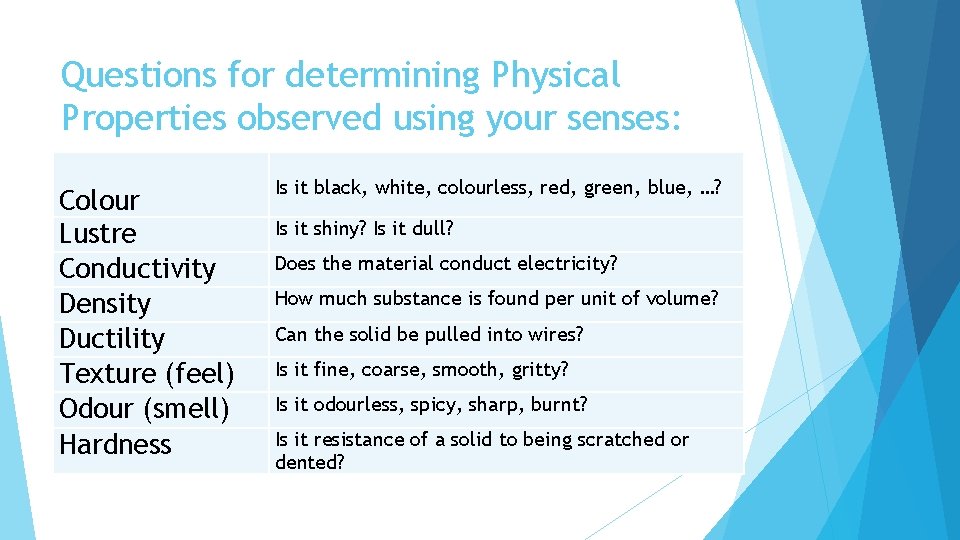 Questions for determining Physical Properties observed using your senses:

| | |
|---|---|
| Colour | Is it black, white, colourless, red, green, blue, …? |
| Lustre | Is it shiny? Is it dull? |
| Conductivity | Does the material conduct electricity? |
| Density | How much substance is found per unit of volume? |
| Ductility | Can the solid be pulled into wires? |
| Texture (feel) | Is it fine, coarse, smooth, gritty? |
| Odour (smell) | Is it odourless, spicy, sharp, burnt? |
| Hardness | Is it resistance of a solid to being scratched or dented? |